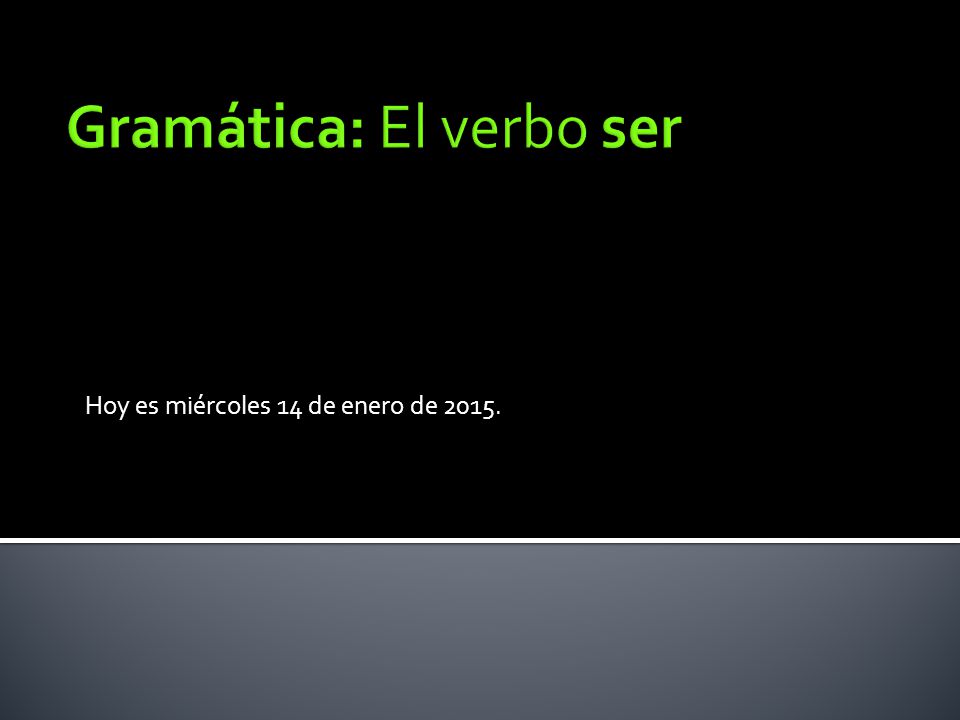 Gramática: El verbo ser

Hoy es miércoles 14 de enero de 2015.